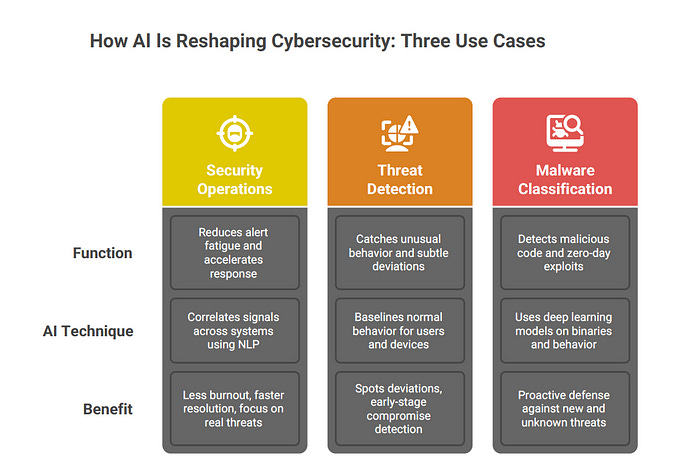 How AI Is Reshaping Cybersecurity: Three Use Cases

| | Security Operations | Threat Detection | Malware Classification |
|---|---|---|---|
| Function | Reduces alert fatigue and accelerates response | Catches unusual behavior and subtle deviations | Detects malicious code and zero-day exploits |
| AI Technique | Correlates signals across systems using NLP | Baselines normal behavior for users and devices | Uses deep learning models on binaries and behavior |
| Benefit | Less burnout, faster resolution, focus on real threats | Spots deviations, early-stage compromise detection | Proactive defense against new and unknown threats |